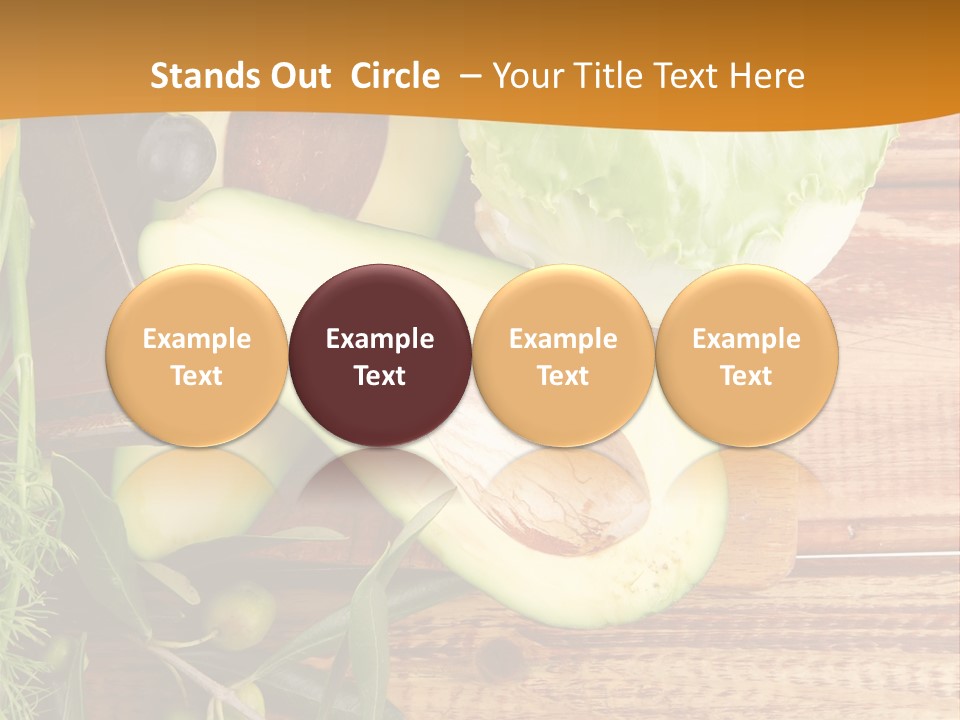 Stands Out Circle – Your Title Text Here

Example Text

Example Text

Example Text

Example Text